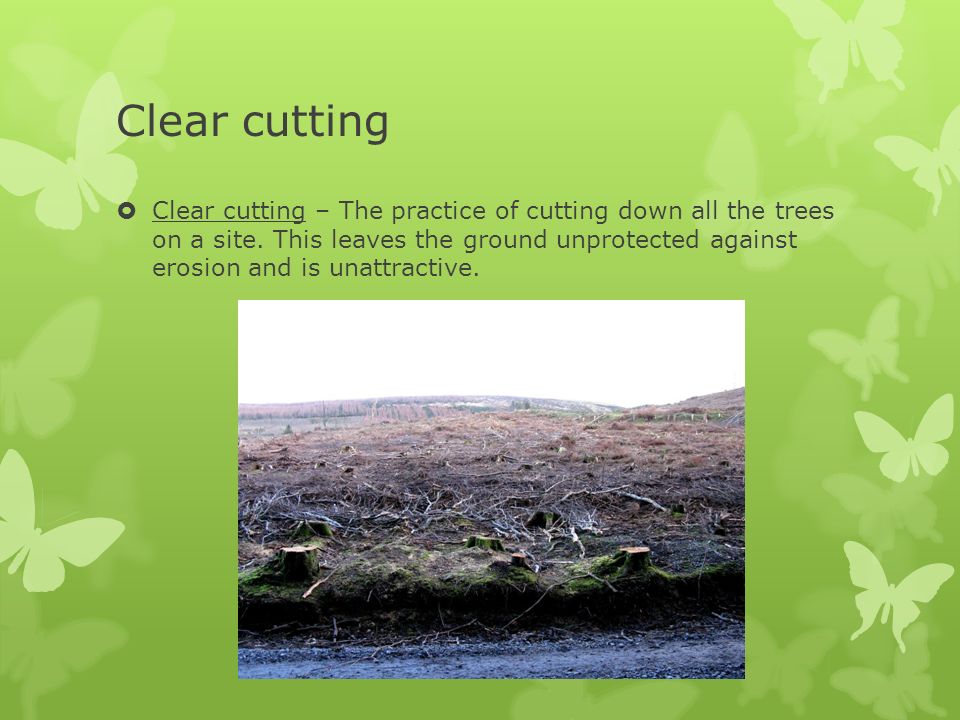 Clear cutting

Clear cutting – The practice of cutting down all the trees on a site. This leaves the ground unprotected against erosion and is unattractive.